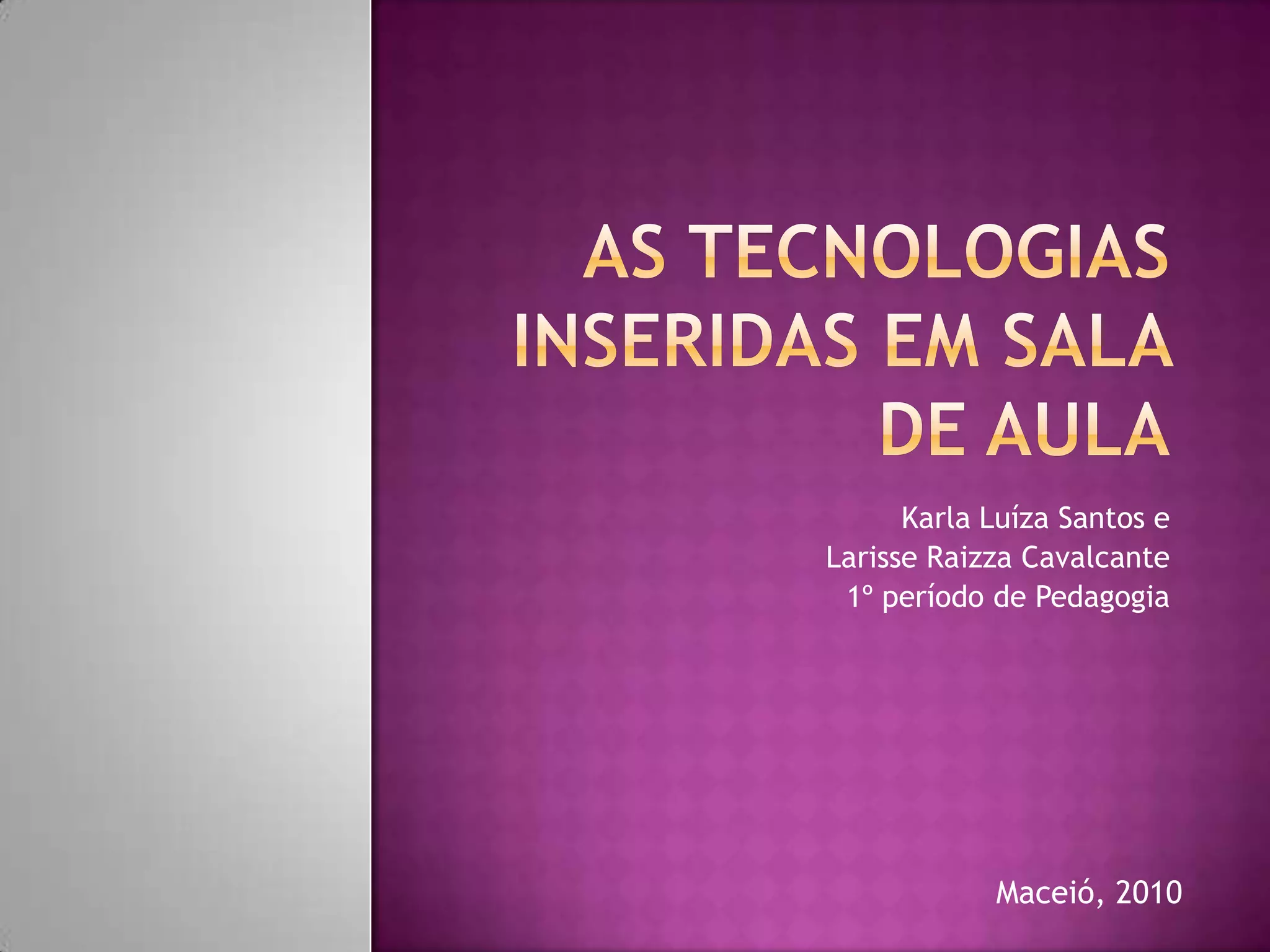 AS TECNOLOGIAS INSERIDAS EM SALA DE AULA

Karla Luíza Santos e
Larisse Raizza Cavalcante
1º período de Pedagogia

Maceió, 2010